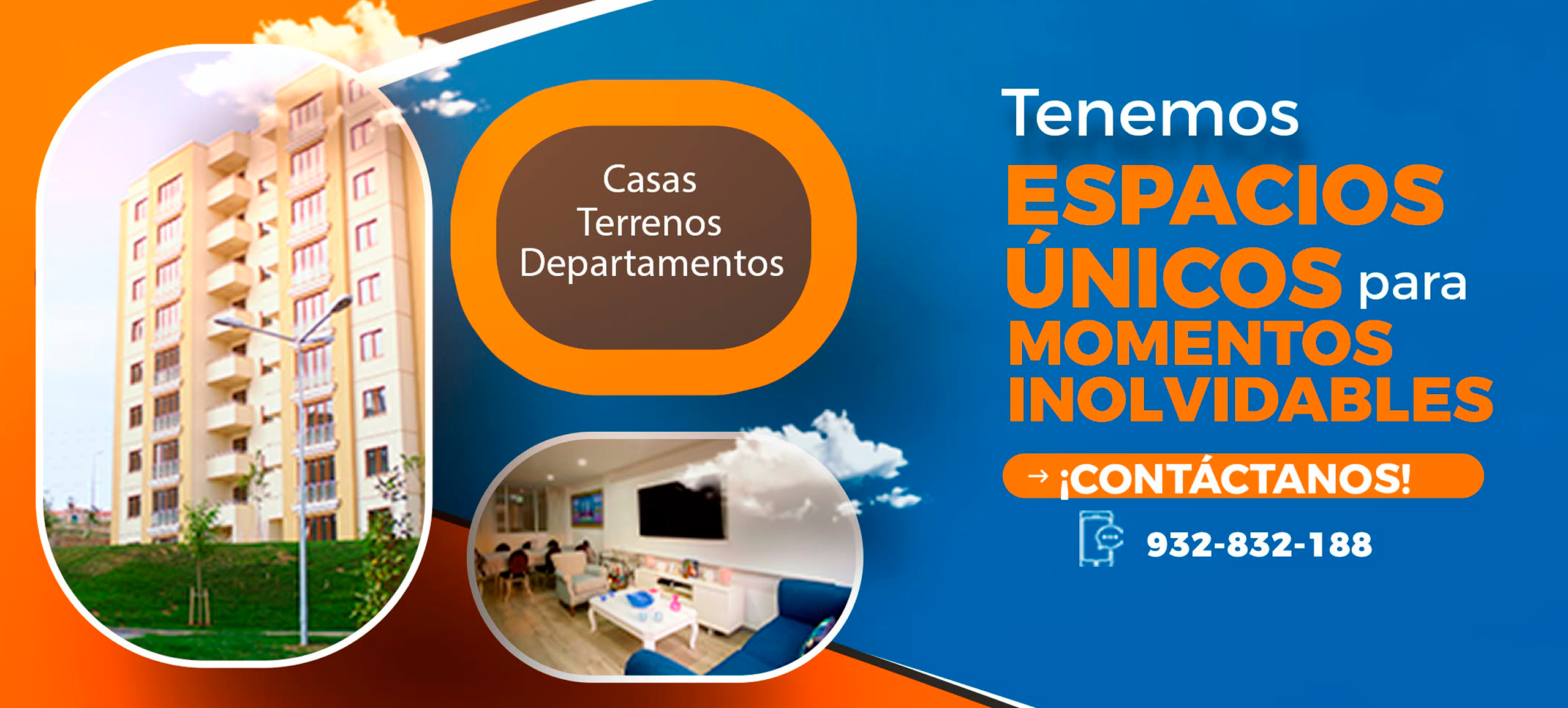 Casas
Terrenos
Departamentos

Tenemos
ESPACIOS ÚNICOS para MOMENTOS INOLVIDABLES

→ ¡CONTÁCTANOS!

932-832-188